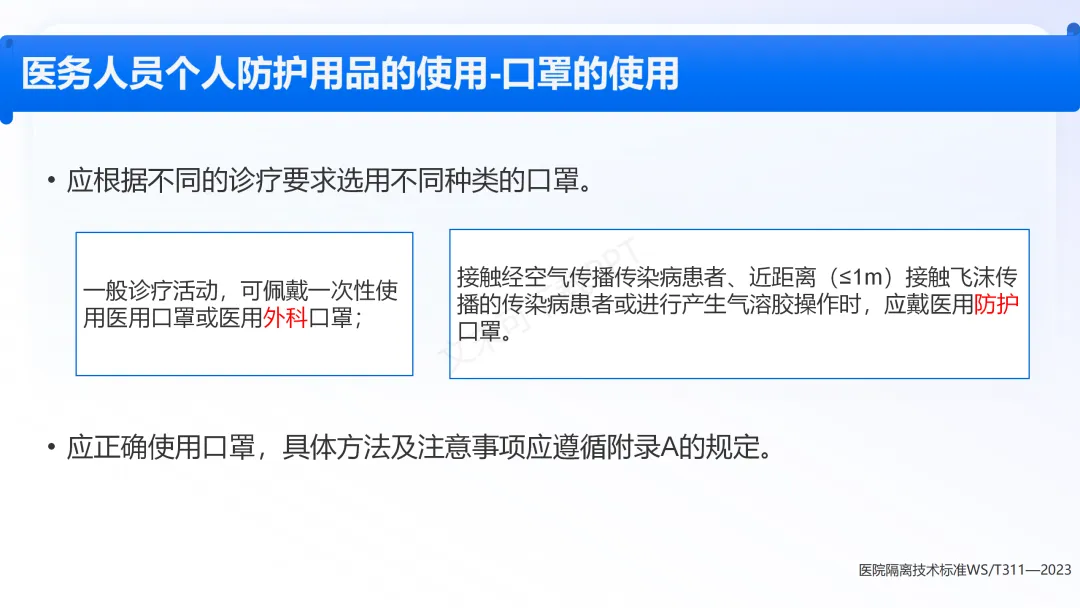 医务人员个人防护用品的使用-口罩的使用

• 应根据不同的诊疗要求选用不同种类的口罩。

一般诊疗活动，可佩戴一次性使用医用口罩或医用外科口罩；

接触经空气传播传染病患者、近距离（≤1m）接触飞沫传播的传染病患者或进行产生气溶胶操作时，应戴医用防护口罩。

• 应正确使用口罩，具体方法及注意事项应遵循附录A的规定。

医院隔离技术标准WS/T311—2023